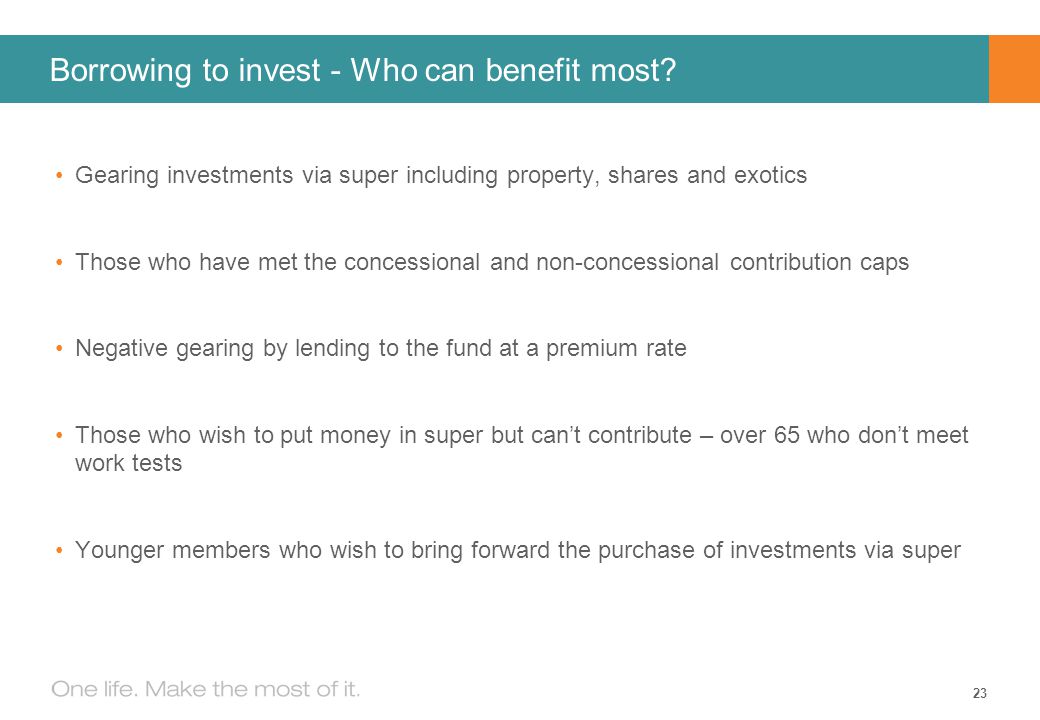 Borrowing to invest - Who can benefit most?

• Gearing investments via super including property, shares and exotics

• Those who have met the concessional and non-concessional contribution caps

• Negative gearing by lending to the fund at a premium rate

• Those who wish to put money in super but can’t contribute – over 65 who don’t meet work tests

• Younger members who wish to bring forward the purchase of investments via super

One life. Make the most of it.

23